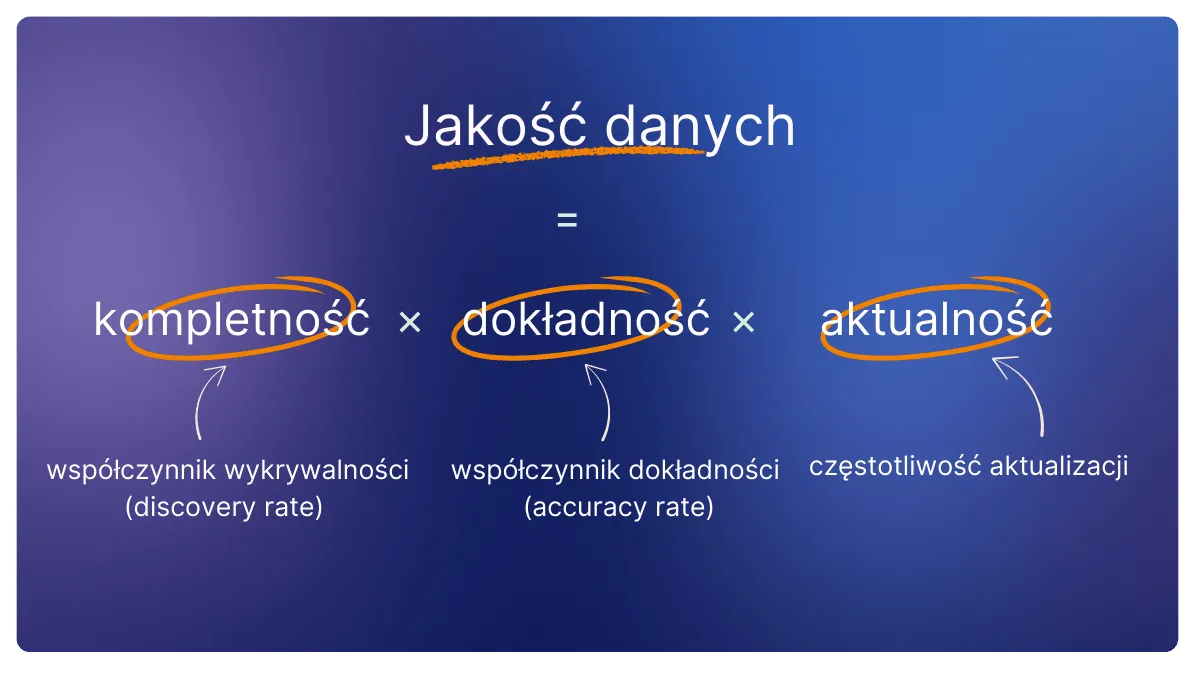 Jakość danych

=

kompletność × dokładność × aktualność

współczynnik wykrywalności (discovery rate)

współczynnik dokładności (accuracy rate)

częstotliwość aktualizacji